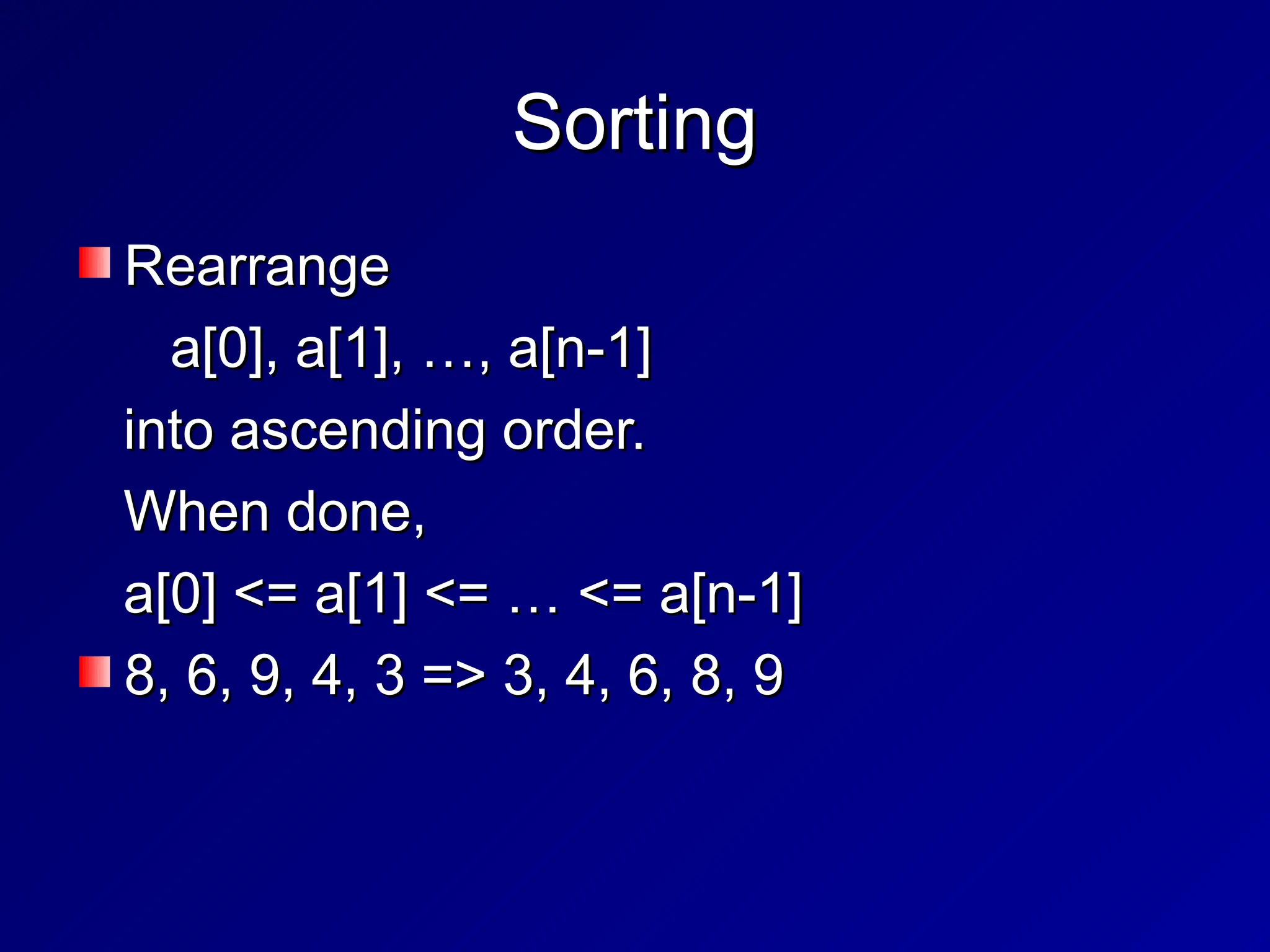 Sorting

Rearrange

a[0], a[1], …, a[n-1]

into ascending order.

When done,

a[0] <= a[1] <= … <= a[n-1]

8, 6, 9, 4, 3 => 3, 4, 6, 8, 9